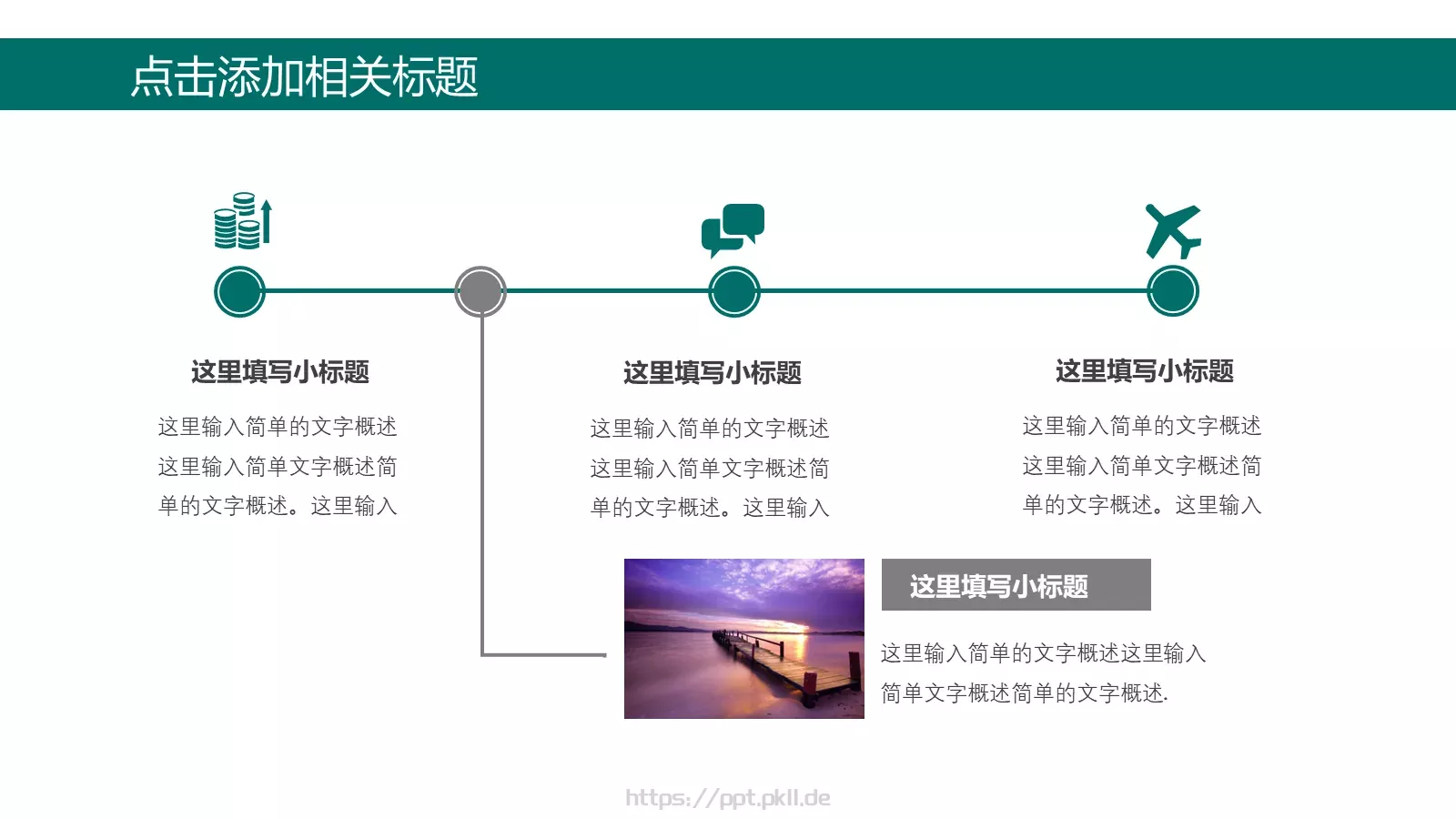 点击添加相关标题

这里填写小标题

这里输入简单的文字概述这里输入简单文字概述简单的文字概述。这里输入

这里填写小标题

这里输入简单的文字概述这里输入简单文字概述简单的文字概述。这里输入

这里填写小标题

这里输入简单的文字概述这里输入简单文字概述简单的文字概述。这里输入

这里填写小标题

这里输入简单的文字概述这里输入简单文字概述简单的文字概述.

https://ppt.pkll.de